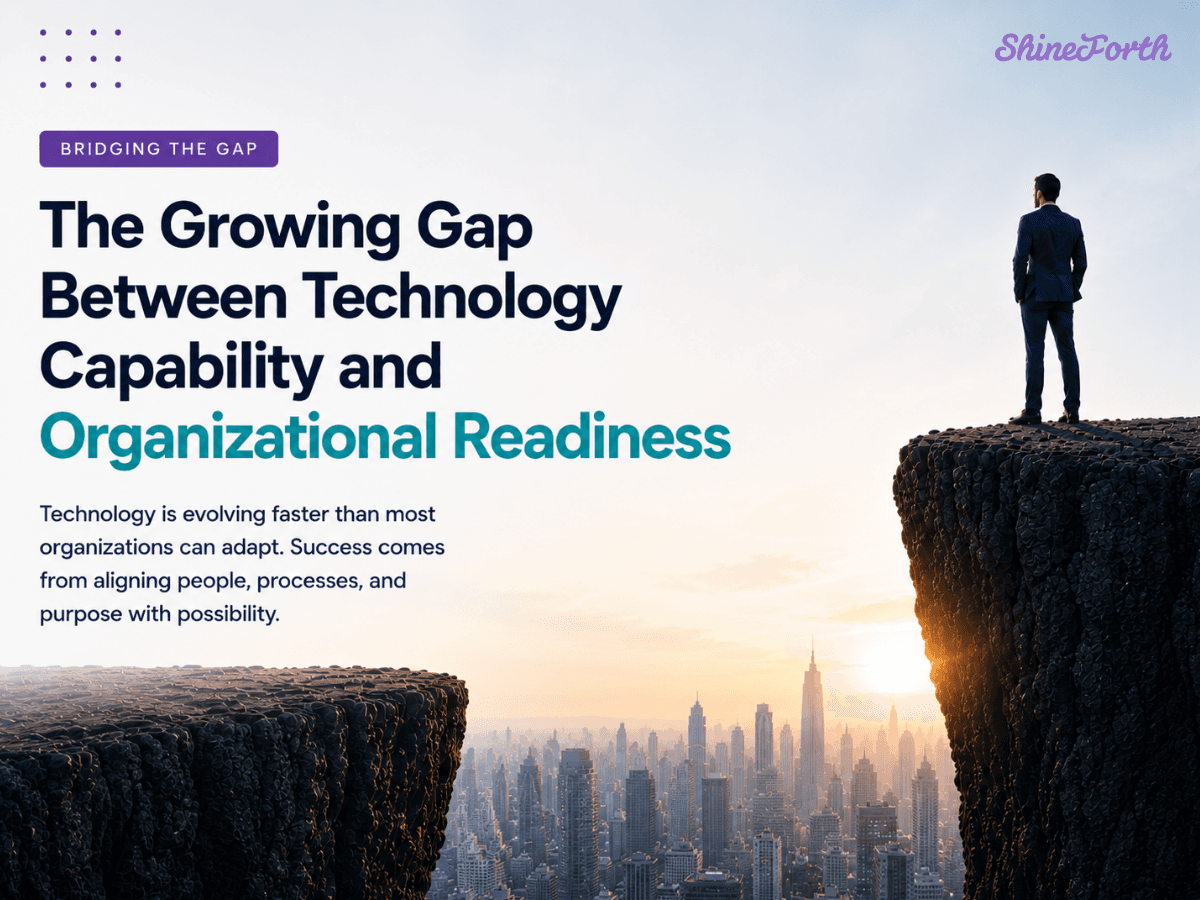 ShineForth

BRIDGING THE GAP

The Growing Gap Between Technology Capability and Organizational Readiness

Technology is evolving faster than most organizations can adapt. Success comes from aligning people, processes, and purpose with possibility.